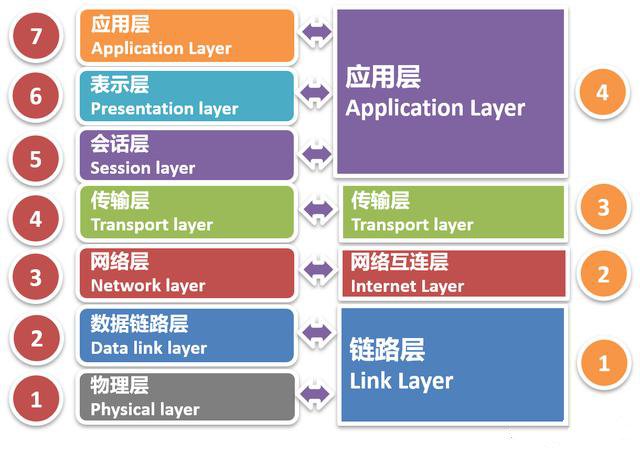 7
应用层
Application Layer

6
表示层
Presentation layer

5
会话层
Session layer

4
传输层
Transport layer

3
网络层
Network layer

2
数据链路层
Data link layer

1
物理层
Physical layer

应用层
Application Layer
4

传输层
Transport layer
3

网络互连层
Internet Layer
2

链路层
Link Layer
1